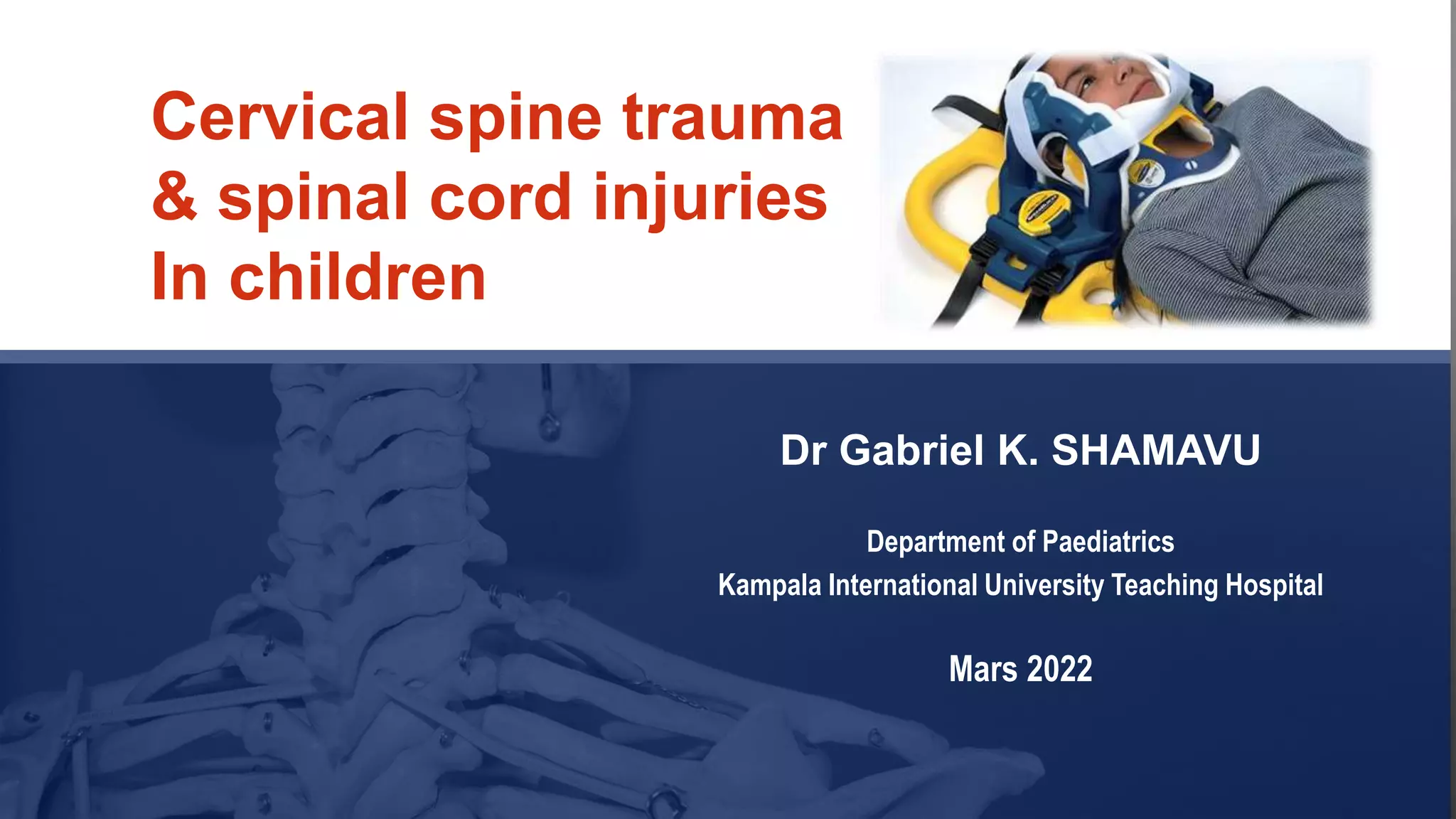 Cervical spine trauma & spinal cord injuries In children

Dr Gabriel K. SHAMAVU

Department of Paediatrics
Kampala International University Teaching Hospital

Mars 2022